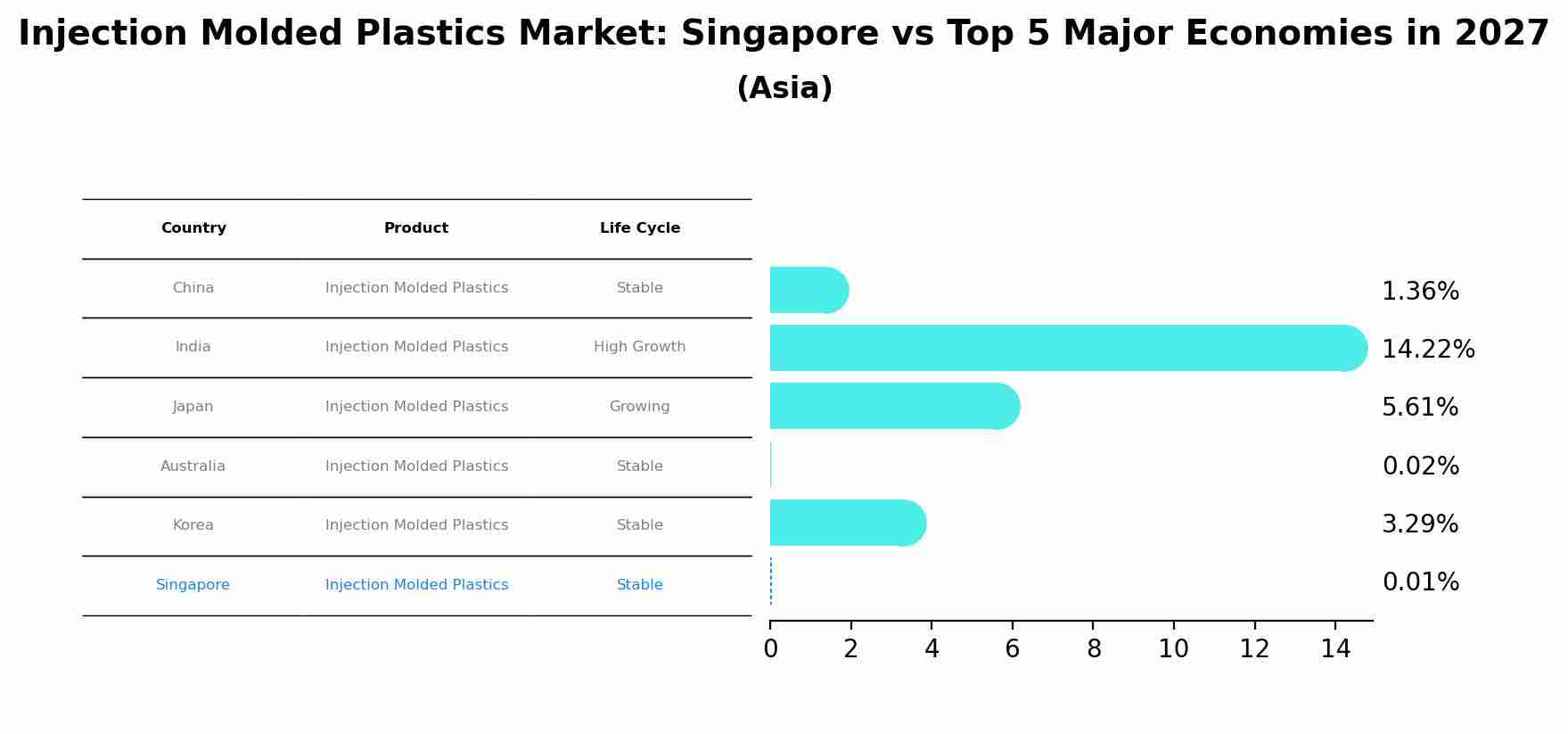 Injection Molded Plastics Market: Singapore vs Top 5 Major Economies in 2027
(Asia)

| Country | Product | Life Cycle |
|---|---|---|
| China | Injection Molded Plastics | Stable |
| India | Injection Molded Plastics | High Growth |
| Japan | Injection Molded Plastics | Growing |
| Australia | Injection Molded Plastics | Stable |
| Korea | Injection Molded Plastics | Stable |
| Singapore | Injection Molded Plastics | Stable |

1.36%
14.22%
5.61%
0.02%
3.29%
0.01%

0 2 4 6 8 10 12 14